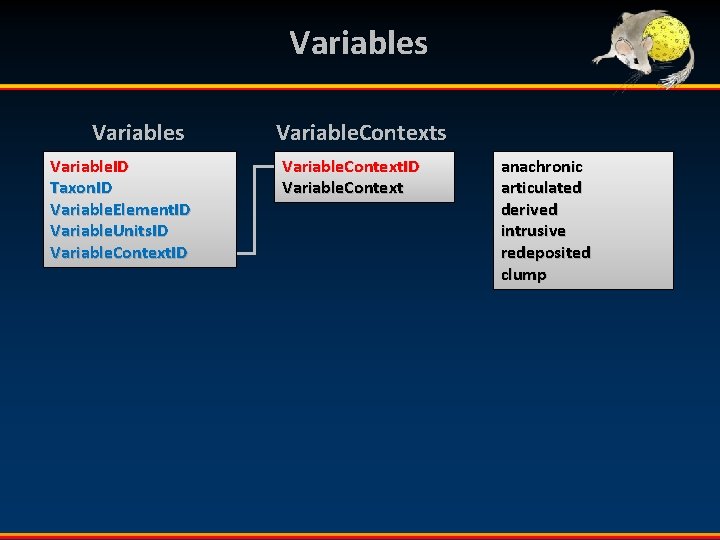 Variables

Variables

VariableID
TaxonID
VariableElementID
VariableUnitsID
VariableContextID

VariableContexts

VariableContextID
VariableContext

anachronic
articulated
derived
intrusive
redeposited
clump